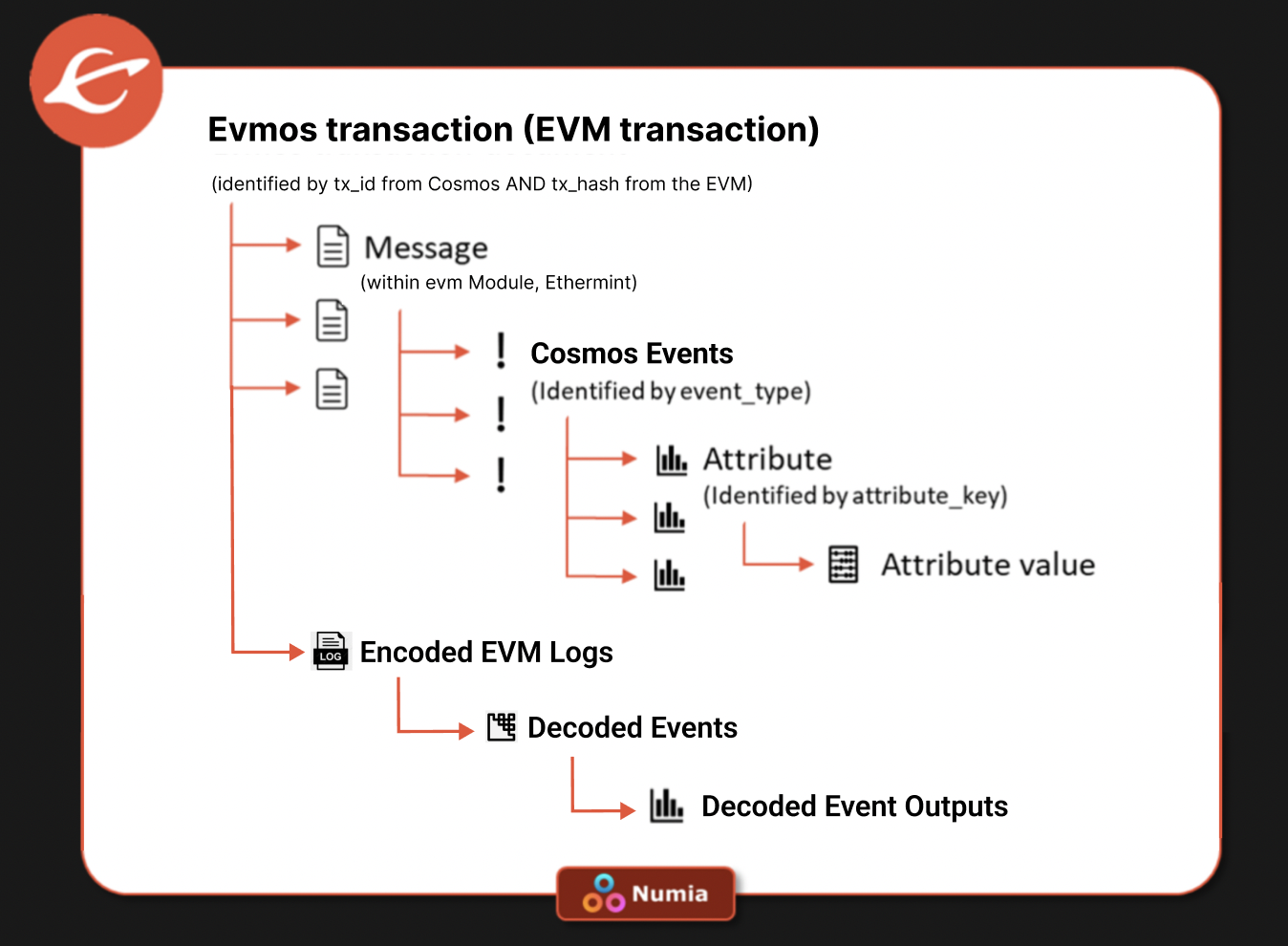 Evmos transaction (EVM transaction)

(identified by tx_id from Cosmos AND tx_hash from the EVM)

Message
(within evm Module, Ethermint)

Cosmos Events
(Identified by event_type)

Attribute
(Identified by attribute_key)

Attribute value

LOG

Encoded EVM Logs

Decoded Events

Decoded Event Outputs

Numia